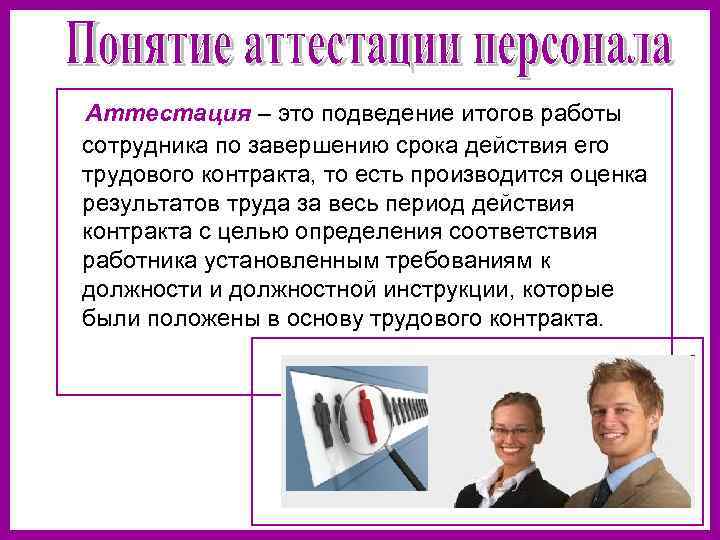 Понятие аттестации персонала

Аттестация – это подведение итогов работы сотрудника по завершению срока действия его трудового контракта, то есть производится оценка результатов труда за весь период действия контракта с целью определения соответствия работника установленным требованиям к должности и должностной инструкции, которые были положены в основу трудового контракта.